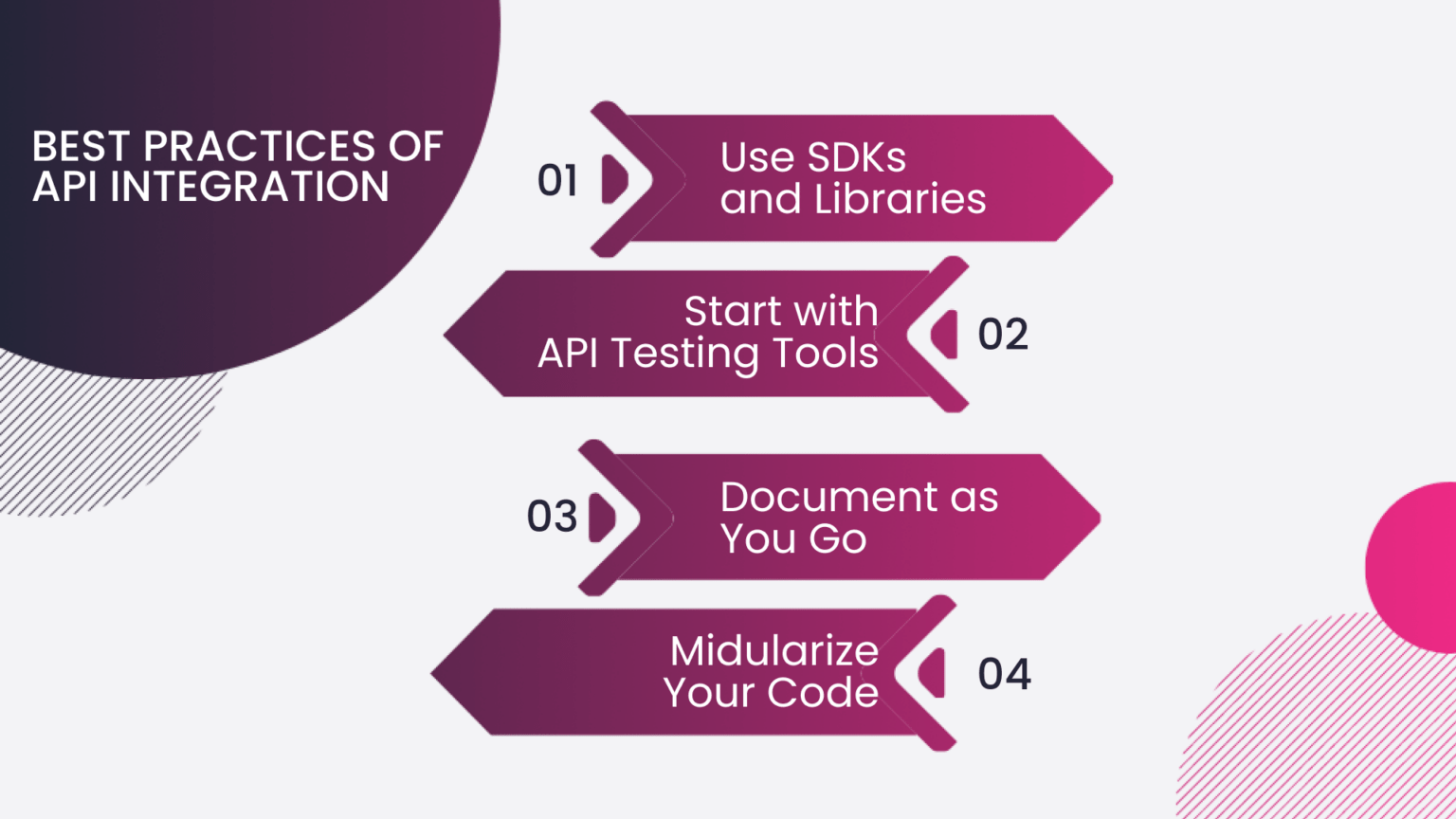 BEST PRACTICES OF API INTEGRATION

01 Use SDKs and Libraries

Start with API Testing Tools 02

03 Document as You Go

Midularize Your Code 04